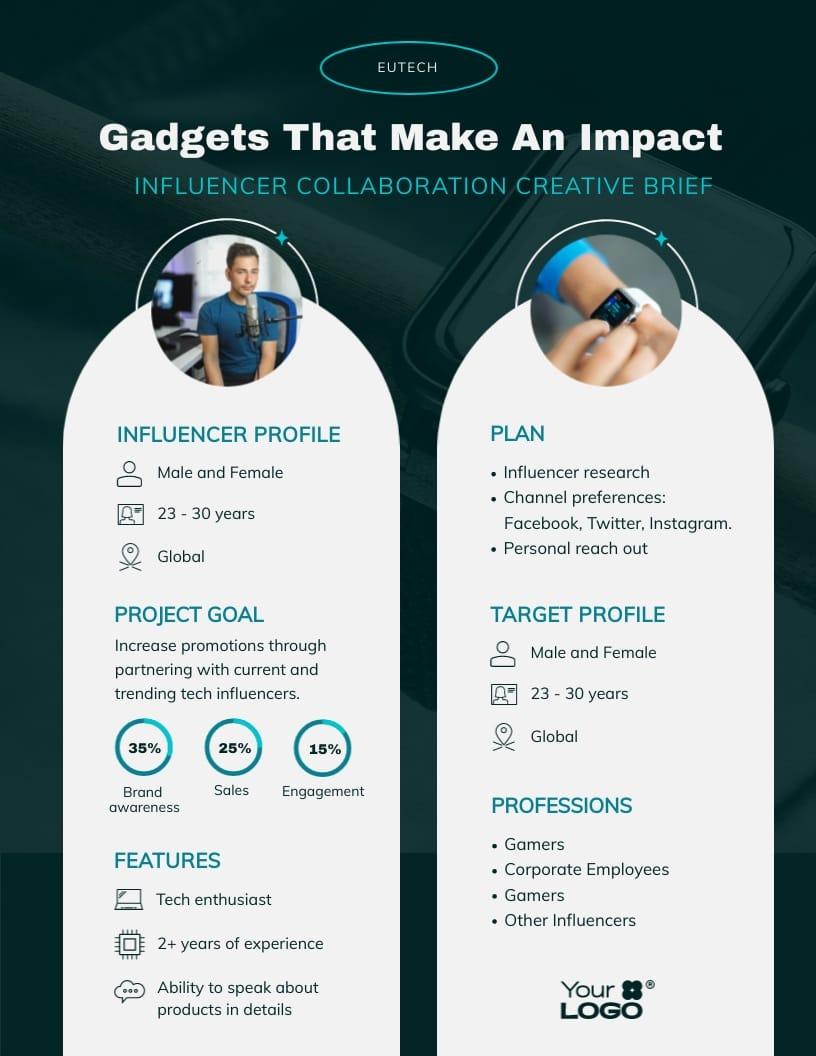 EUTECH

Gadgets That Make An Impact

INFLUENCER COLLABORATION CREATIVE BRIEF

INFLUENCER PROFILE

Male and Female

23 - 30 years

Global

PROJECT GOAL

Increase promotions through partnering with current and trending tech influencers.

35%
Brand awareness

25%
Sales

15%
Engagement

FEATURES

Tech enthusiast

2+ years of experience

Ability to speak about products in details

PLAN

• Influencer research
• Channel preferences: Facebook, Twitter, Instagram.
• Personal reach out

TARGET PROFILE

Male and Female

23 - 30 years

Global

PROFESSIONS

• Gamers
• Corporate Employees
• Gamers
• Other Influencers

Your LOGO ®